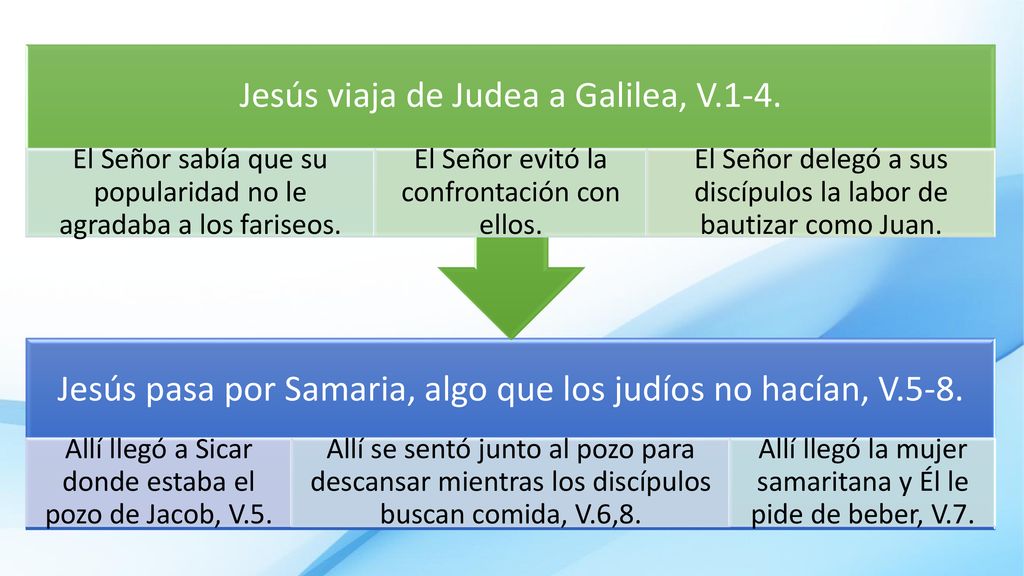 Jesús viaja de Judea a Galilea, V.1-4.

El Señor sabía que su popularidad no le agradaba a los fariseos.

El Señor evitó la confrontación con ellos.

El Señor delegó a sus discípulos la labor de bautizar como Juan.

Jesús pasa por Samaria, algo que los judíos no hacían, V.5-8.

Allí llegó a Sicar donde estaba el pozo de Jacob, V.5.

Allí se sentó junto al pozo para descansar mientras los discípulos buscan comida, V.6,8.

Allí llegó la mujer samaritana y Él le pide de beber, V.7.